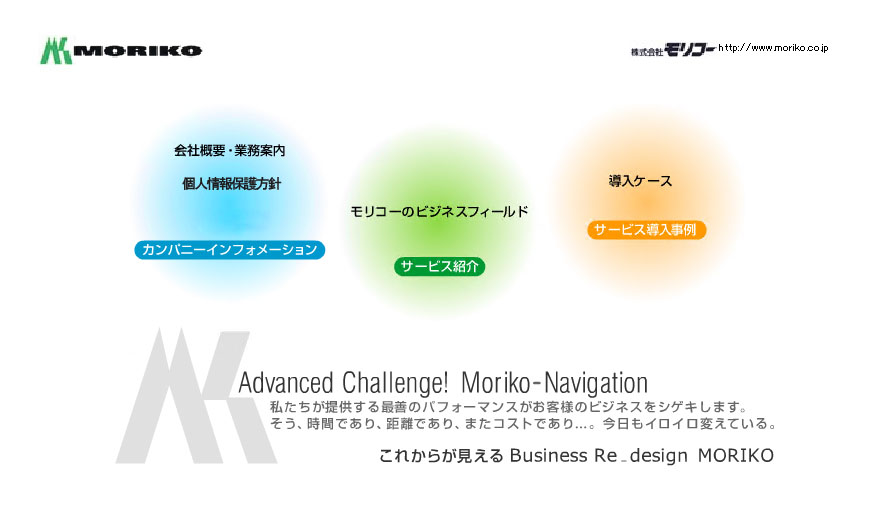 MORIKO

株式会社モリコー http://www.moriko.co.jp

会社概要・業務案内

個人情報保護方針

カンパニーインフォメーション

モリコーのビジネスフィールド

サービス紹介

導入ケース

サービス導入事例

Advanced Challenge! Moriko-Navigation

私たちが提供する最善のパフォーマンスがお客様のビジネスをシゲキします。
そう、時間であり、距離であり、またコストであり…。今日もイロイロ変えている。

これからが見える Business Re_design MORIKO